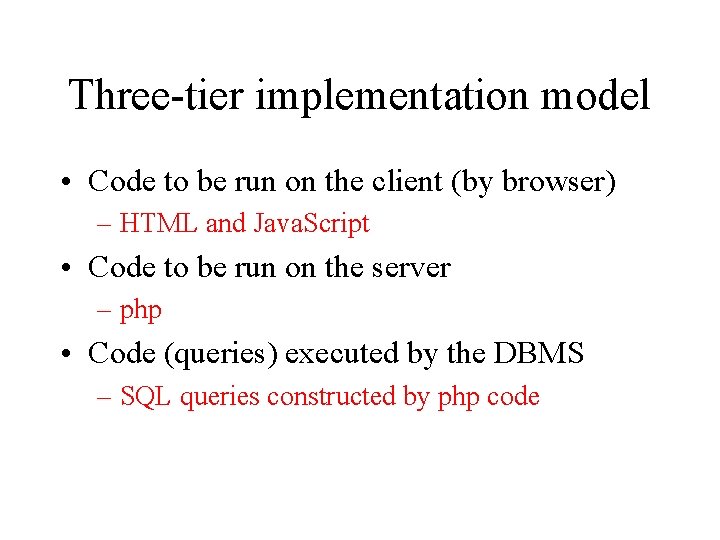 Three-tier implementation model

• Code to be run on the client (by browser)
  – HTML and JavaScript
• Code to be run on the server
  – php
• Code (queries) executed by the DBMS
  – SQL queries constructed by php code